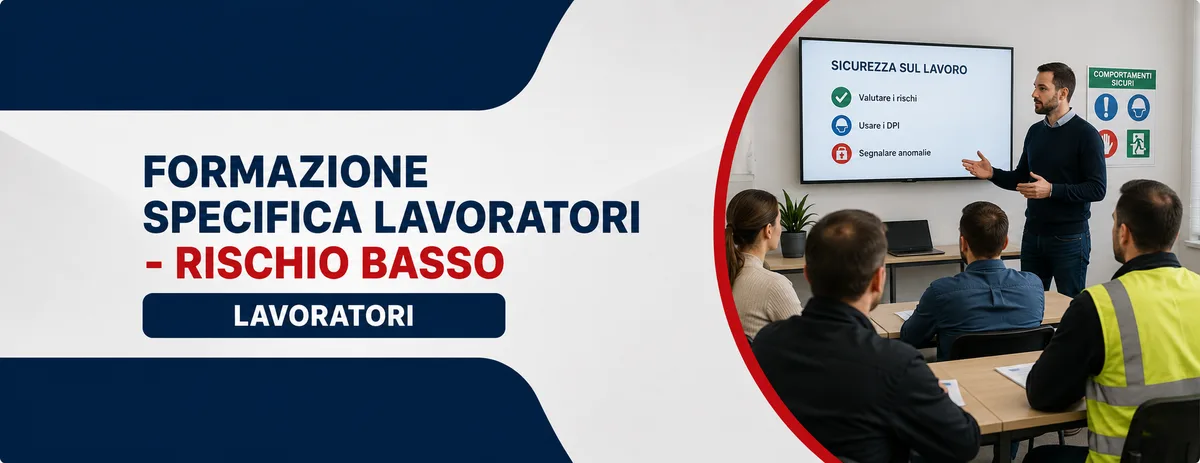 FORMAZIONE SPECIFICA LAVORATORI - RISCHIO BASSO

LAVORATORI

SICUREZZA SUL LAVORO

Valutare i rischi

Usare i DPI

Segnalare anomalie

COMPORTAMENTI SICURI